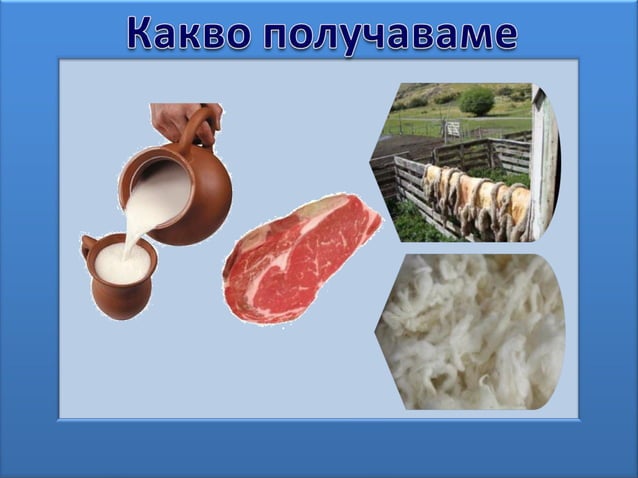 Какво получаваме